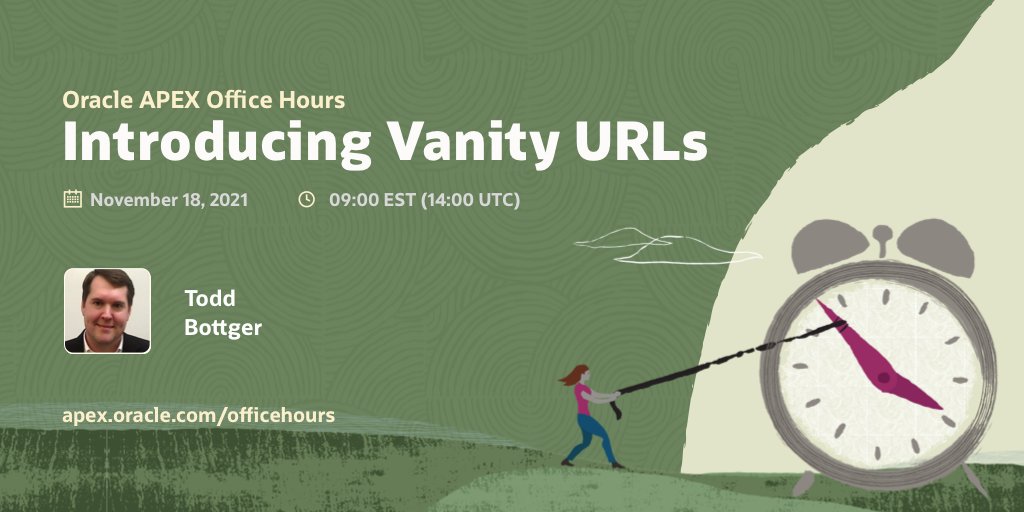 Oracle APEX Office Hours
Introducing Vanity URLs

November 18, 2021 09:00 EST (14:00 UTC)

Todd
Bottger

apex.oracle.com/officehours